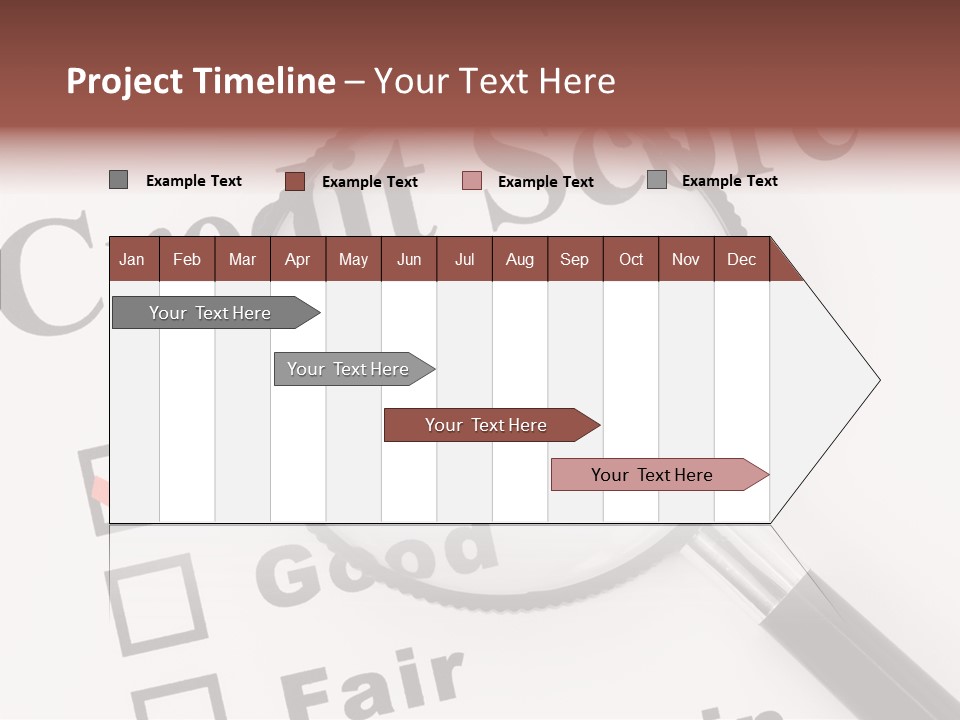 Project Timeline – Your Text Here

Example Text Example Text Example Text Example Text

| Jan | Feb | Mar | Apr | May | Jun | Jul | Aug | Sep | Oct | Nov | Dec |
|---|---|---|---|---|---|---|---|---|---|---|---|

Your Text Here

Your Text Here

Your Text Here

Your Text Here

Credit Score

Good

Fair